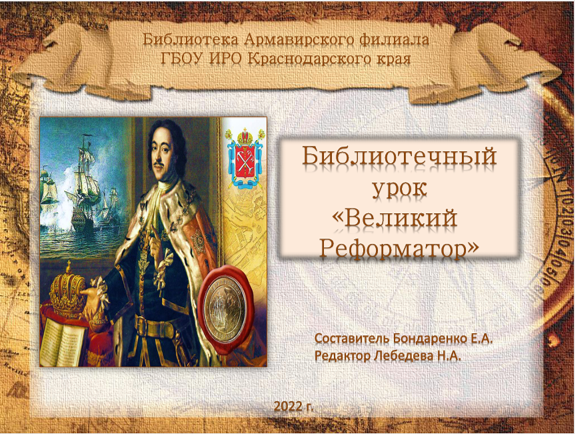 Библиотека Армавирского филиала ГБОУ ИРО Краснодарского края

Библиотечный урок «Великий Реформатор»

Составитель Бондаренко Е.А.
Редактор Лебедева Н.А.

2022 г.